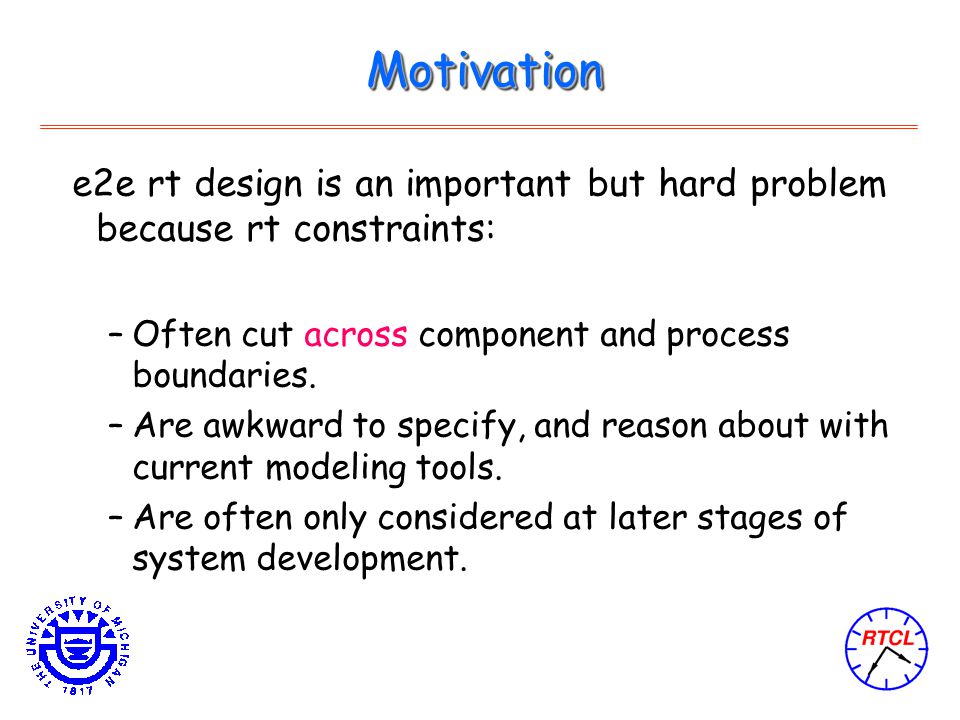 Motivation

e2e rt design is an important but hard problem because rt constraints:

– Often cut across component and process boundaries.
– Are awkward to specify, and reason about with current modeling tools.
– Are often only considered at later stages of system development.

THE UNIVERSITY OF MICHIGAN 1817

RTCL